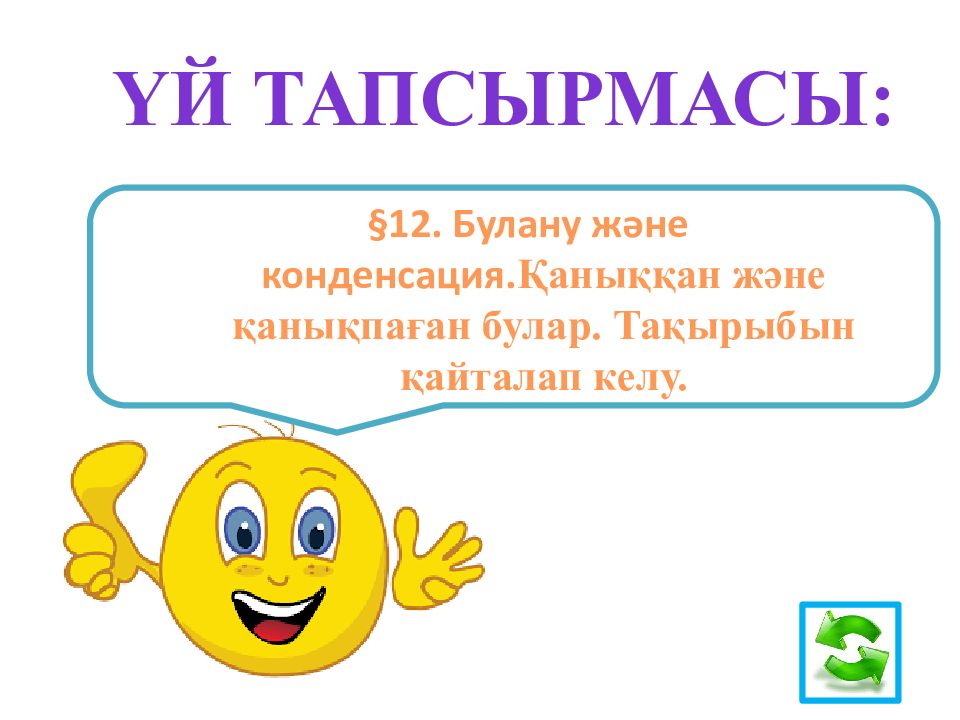 ҮЙ ТАПСЫРМАСЫ:

§12. Булану және конденсация.Қаныққан және қанықпаған булар. Тақырыбын қайталап келу.